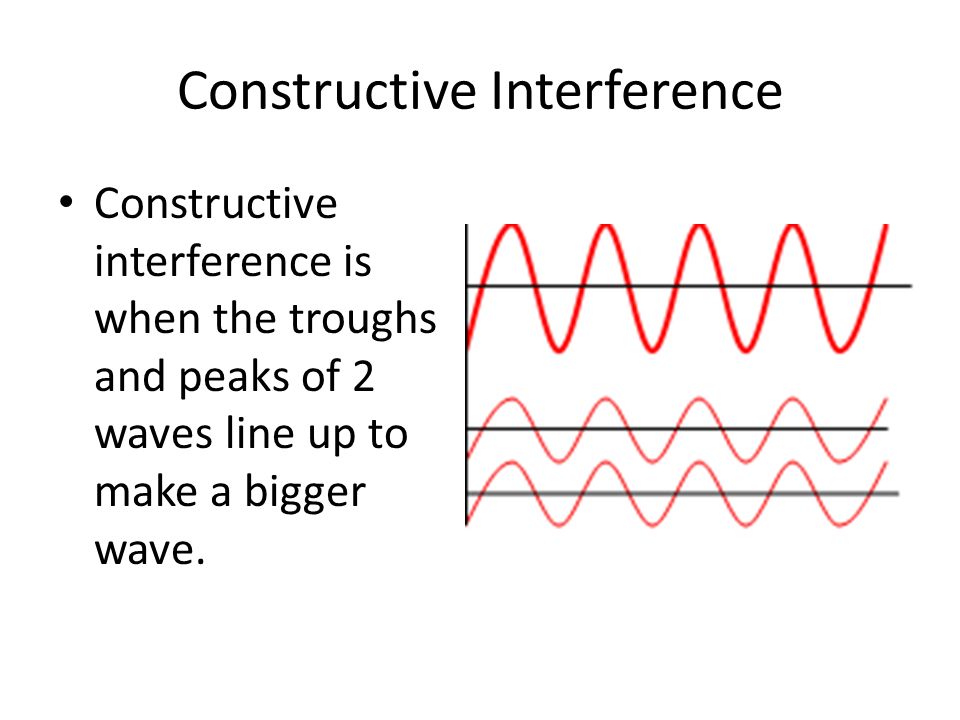 Constructive Interference

• Constructive interference is when the troughs and peaks of 2 waves line up to make a bigger wave.